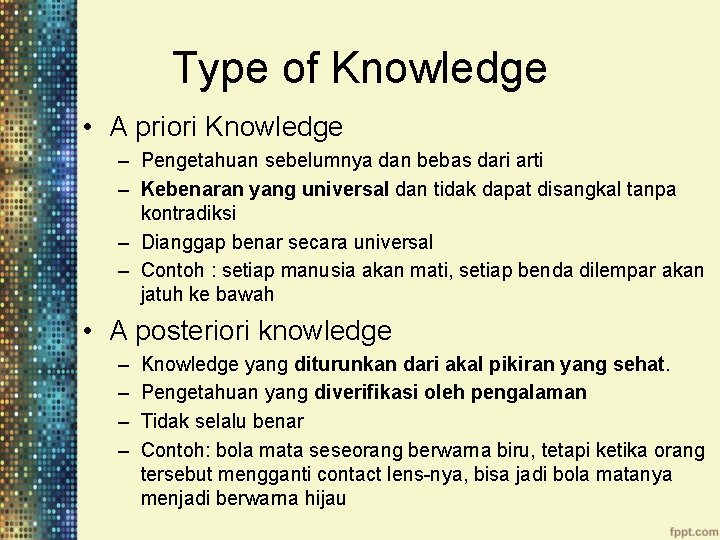 Type of Knowledge

• A priori Knowledge
– Pengetahuan sebelumnya dan bebas dari arti
– Kebenaran yang universal dan tidak dapat disangkal tanpa kontradiksi
– Dianggap benar secara universal
– Contoh : setiap manusia akan mati, setiap benda dilempar akan jatuh ke bawah

• A posteriori knowledge
– Knowledge yang diturunkan dari akal pikiran yang sehat.
– Pengetahuan yang diverifikasi oleh pengalaman
– Tidak selalu benar
– Contoh: bola mata seseorang berwarna biru, tetapi ketika orang tersebut mengganti contact lens-nya, bisa jadi bola matanya menjadi berwarna hijau

fppt.com